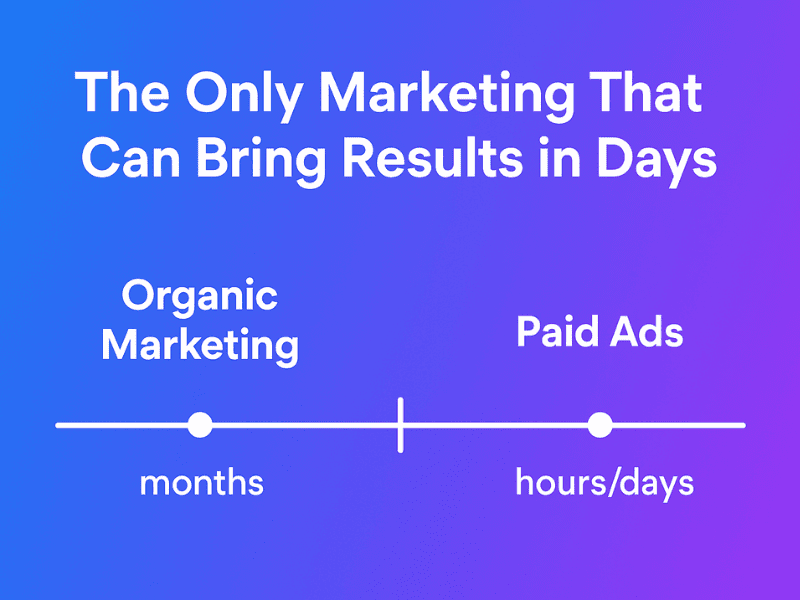 The Only Marketing That Can Bring Results in Days

Organic Marketing

Paid Ads

months

hours/days